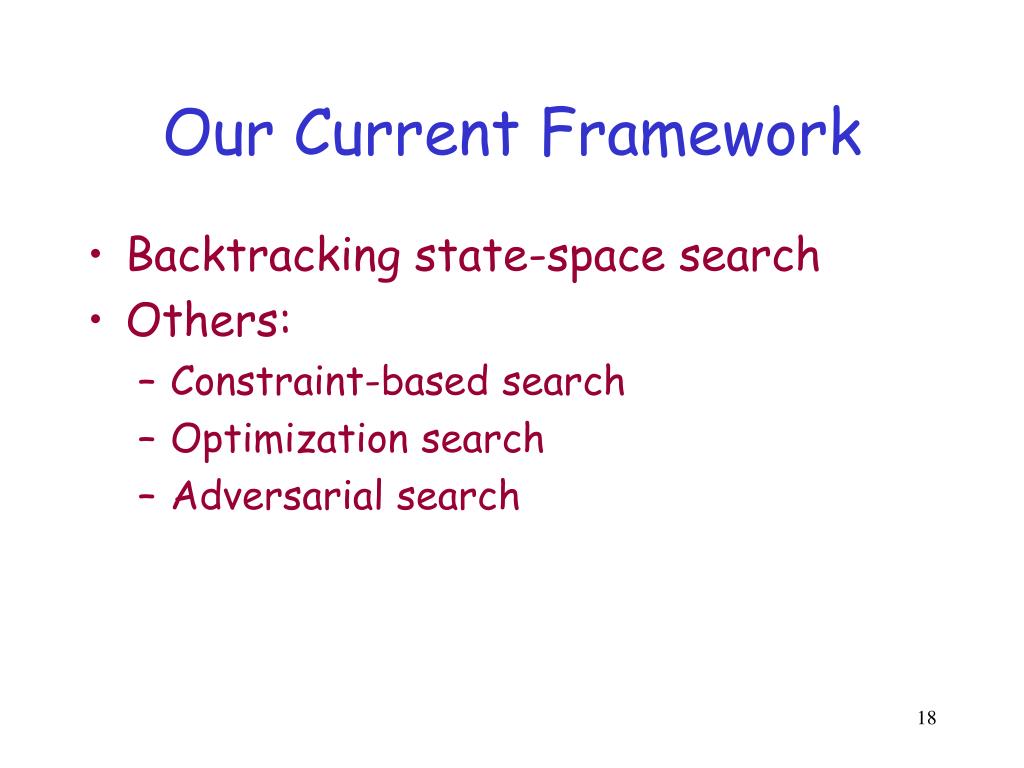 Our Current Framework

• Backtracking state-space search
• Others:
– Constraint-based search
– Optimization search
– Adversarial search

18